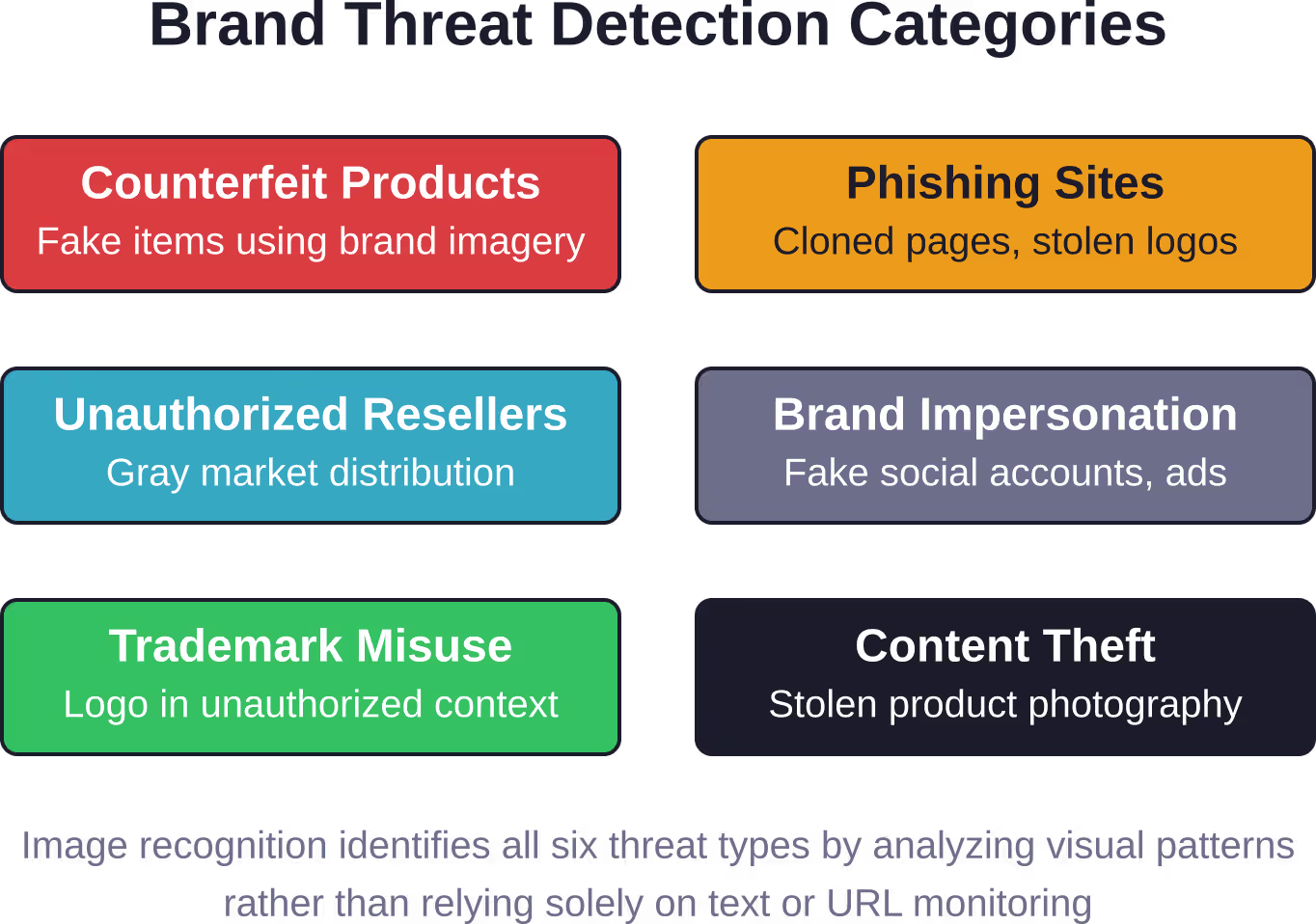 Brand Threat Detection Categories

Counterfeit Products
Fake items using brand imagery

Phishing Sites
Cloned pages, stolen logos

Unauthorized Resellers
Gray market distribution

Brand Impersonation
Fake social accounts, ads

Trademark Misuse
Logo in unauthorized context

Content Theft
Stolen product photography

Image recognition identifies all six threat types by analyzing visual patterns rather than relying solely on text or URL monitoring